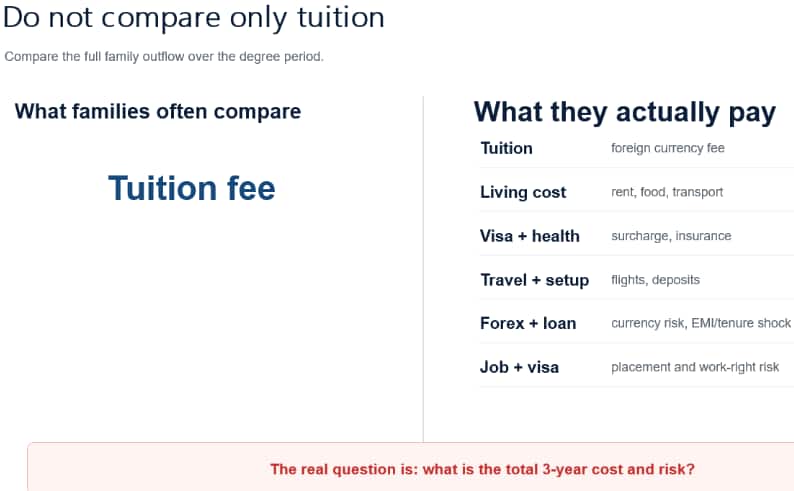 Do not compare only tuition

Compare the full family outflow over the degree period.

What families often compare

Tuition fee

What they actually pay

| Tuition | foreign currency fee |
|---|---|
| Living cost | rent, food, transport |
| Visa + health | surcharge, insurance |
| Travel + setup | flights, deposits |
| Forex + loan | currency risk, EMI/tenure shock |
| Job + visa | placement and work-right risk |

The real question is: what is the total 3-year cost and risk?